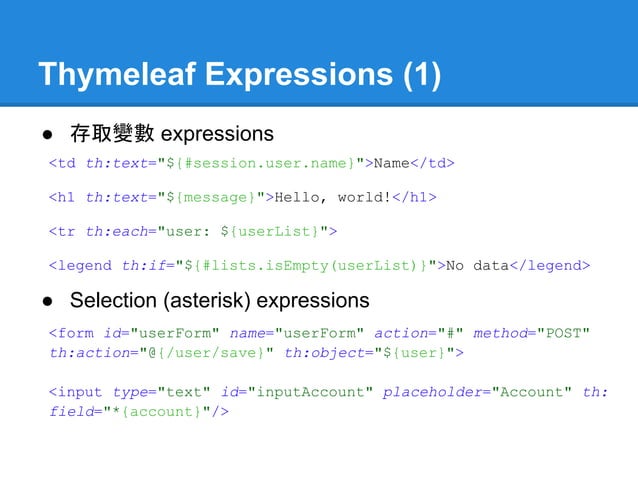 Thymeleaf Expressions (1)

● 存取變數 expressions

<td th:text="${#session.user.name}">Name</td>

<h1 th:text="${message}">Hello, world!</h1>

<tr th:each="user: ${userList}">

<legend th:if="${#lists.isEmpty(userList)}">No data</legend>

● Selection (asterisk) expressions

<form id="userForm" name="userForm" action="#" method="POST" th:action="@{/user/save}" th:object="${user}">

<input type="text" id="inputAccount" placeholder="Account" th:field="*{account}"/>